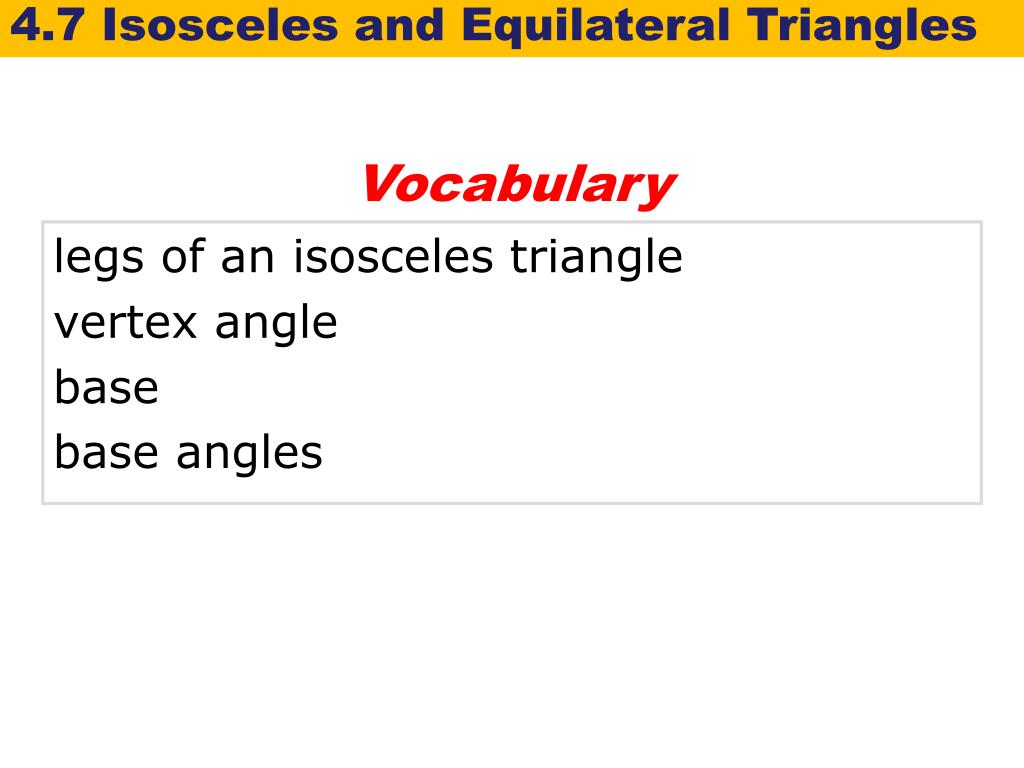 4.7 Isosceles and Equilateral Triangles

Vocabulary

legs of an isosceles triangle
vertex angle
base
base angles